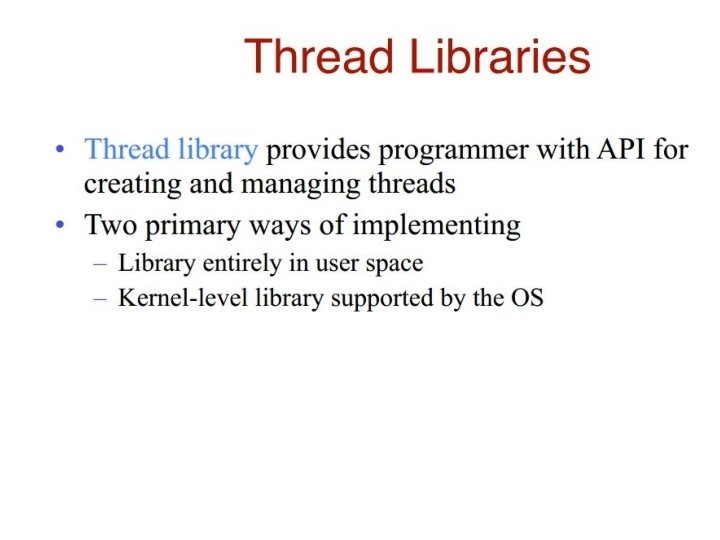 Thread Libraries

• Thread library provides programmer with API for creating and managing threads
• Two primary ways of implementing
– Library entirely in user space
– Kernel-level library supported by the OS